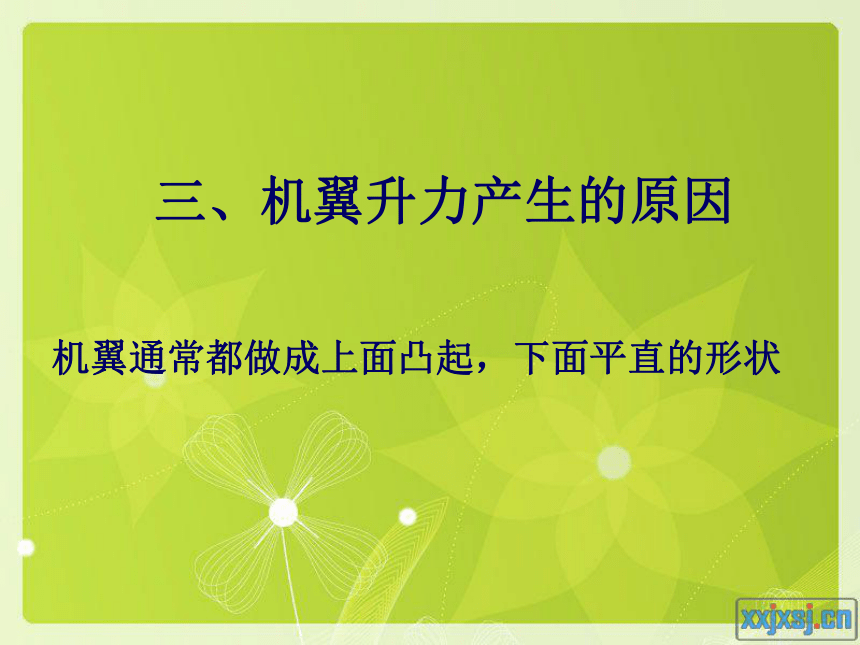 三、机翼升力产生的原因

机翼通常都做成上面凸起，下面平直的形状

xxjxsj.cn